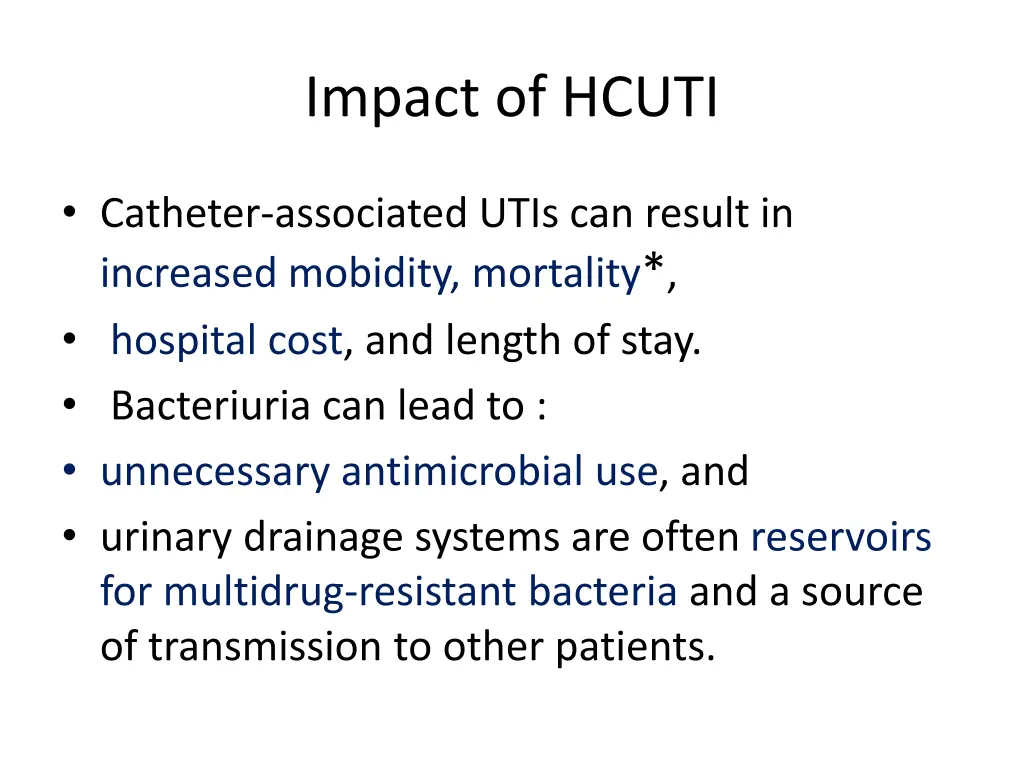 Impact of HCUTI

• Catheter-associated UTIs can result in increased mobidity, mortality*,
• hospital cost, and length of stay.
• Bacteriuria can lead to :
• unnecessary antimicrobial use, and
• urinary drainage systems are often reservoirs for multidrug-resistant bacteria and a source of transmission to other patients.